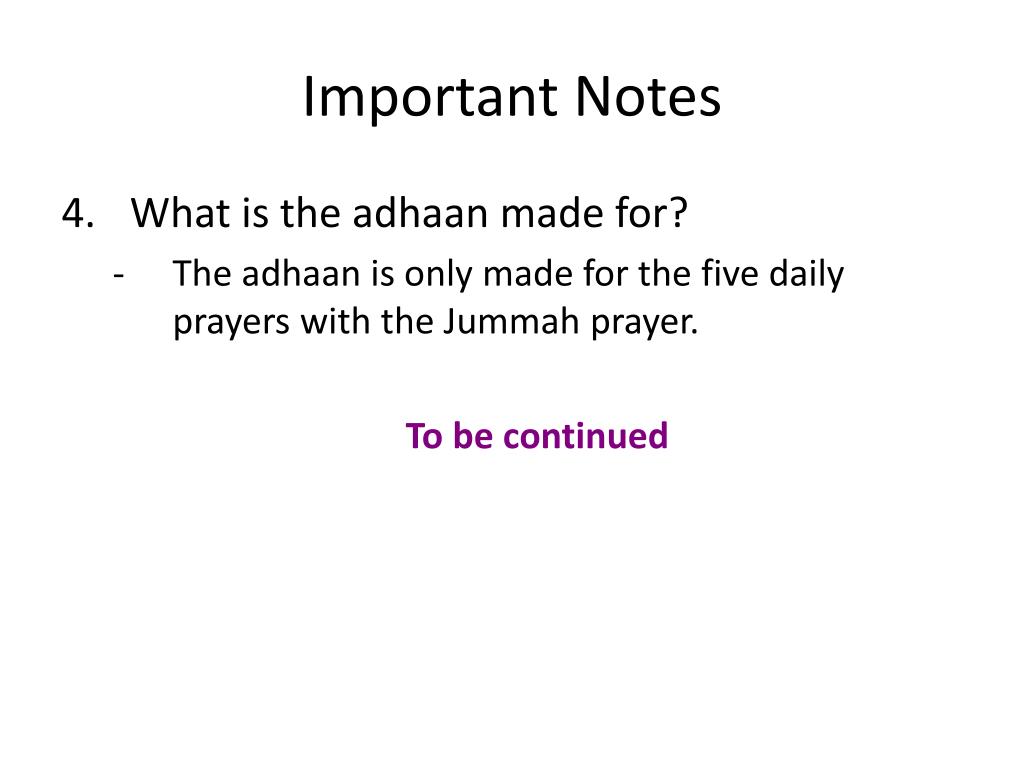 Important Notes

4. What is the adhaan made for?

- The adhaan is only made for the five daily prayers with the Jummah prayer.

To be continued